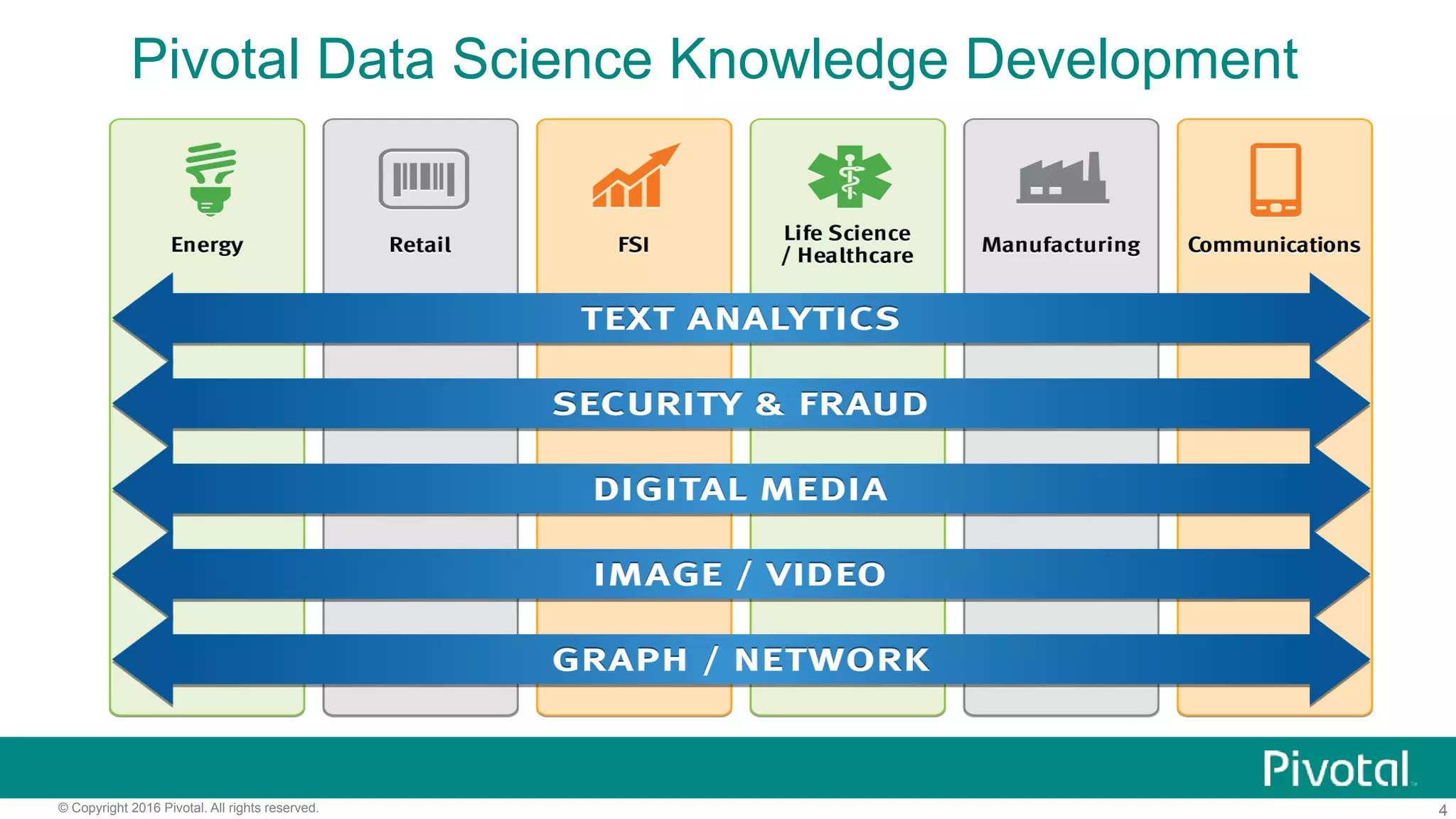 Pivotal Data Science Knowledge Development

Energy

Retail

FSI

Life Science / Healthcare

Manufacturing

Communications

TEXT ANALYTICS

SECURITY & FRAUD

DIGITAL MEDIA

IMAGE / VIDEO

GRAPH / NETWORK

Pivotal

© Copyright 2016 Pivotal. All rights reserved.

4